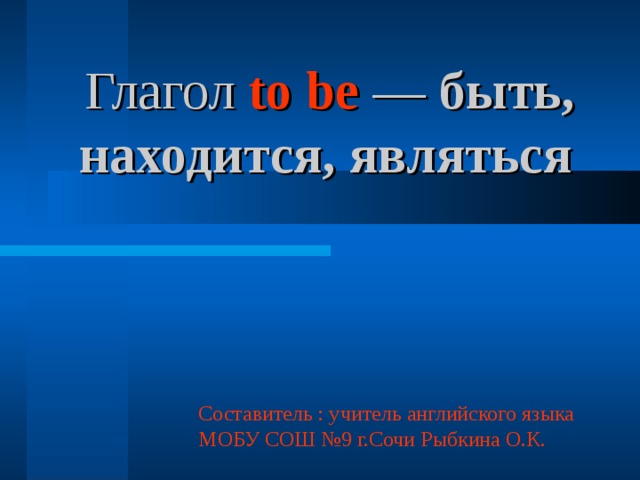 Глагол to be — быть, находится, являться

Составитель : учитель английского языка МОБУ СОШ №9 г.Сочи Рыбкина О.К.